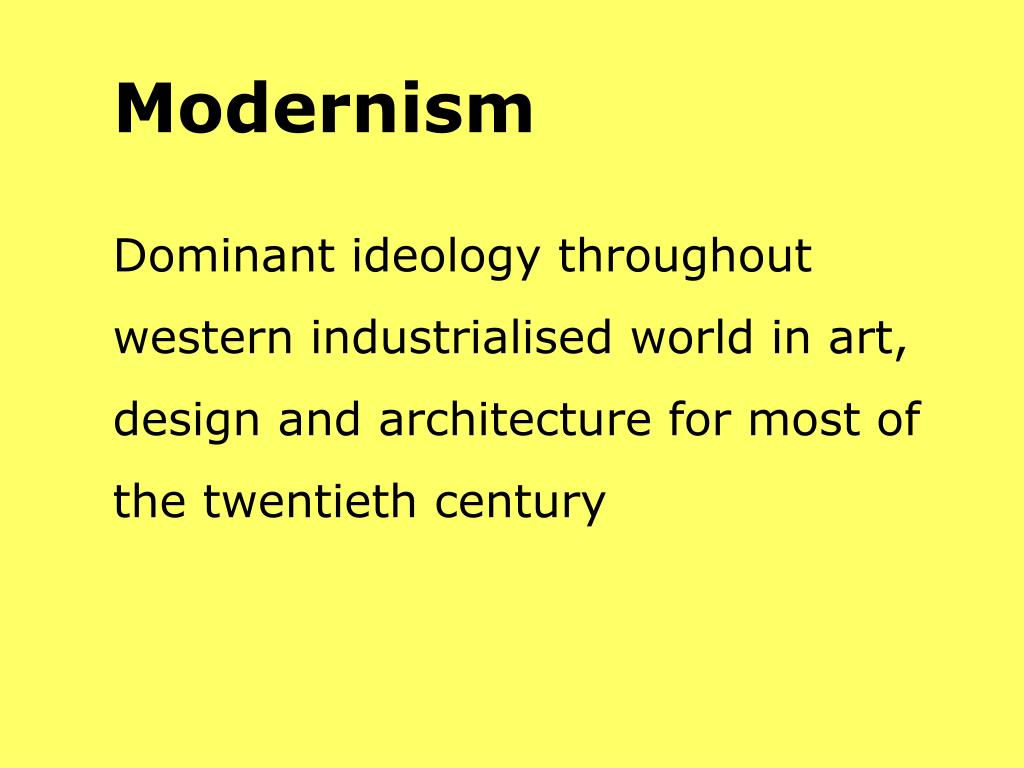 Modernism

Dominant ideology throughout western industrialised world in art, design and architecture for most of the twentieth century